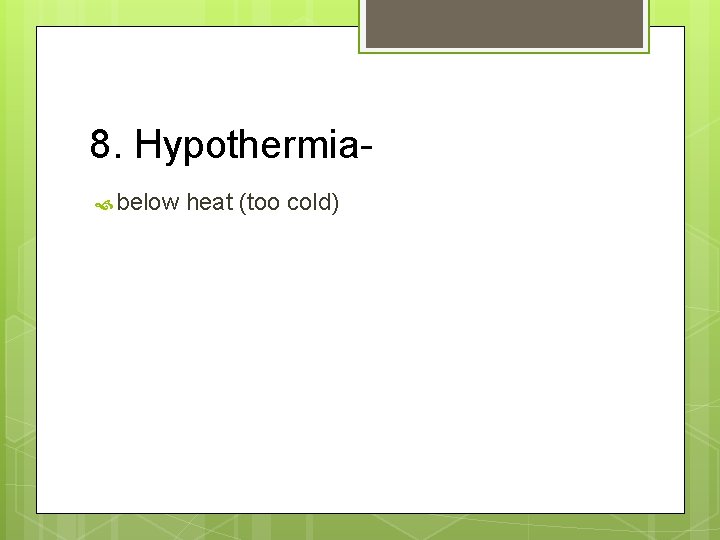 8. Hypothermia-

below heat (too cold)